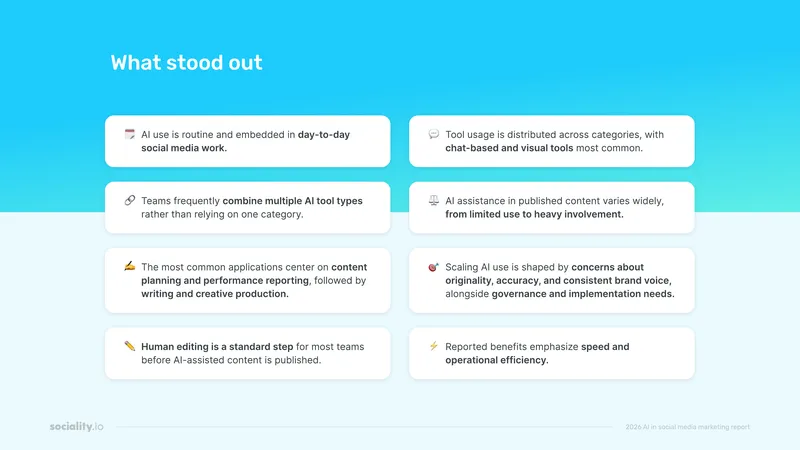 What stood out

AI use is routine and embedded in day-to-day social media work.

Teams frequently combine multiple AI tool types rather than relying on one category.

The most common applications center on content planning and performance reporting, followed by writing and creative production.

Human editing is a standard step for most teams before AI-assisted content is published.

Tool usage is distributed across categories, with chat-based and visual tools most common.

AI assistance in published content varies widely, from limited use to heavy involvement.

Scaling AI use is shaped by concerns about originality, accuracy, and consistent brand voice, alongside governance and implementation needs.

Reported benefits emphasize speed and operational efficiency.

sociality.io

2026 AI in social media marketing report